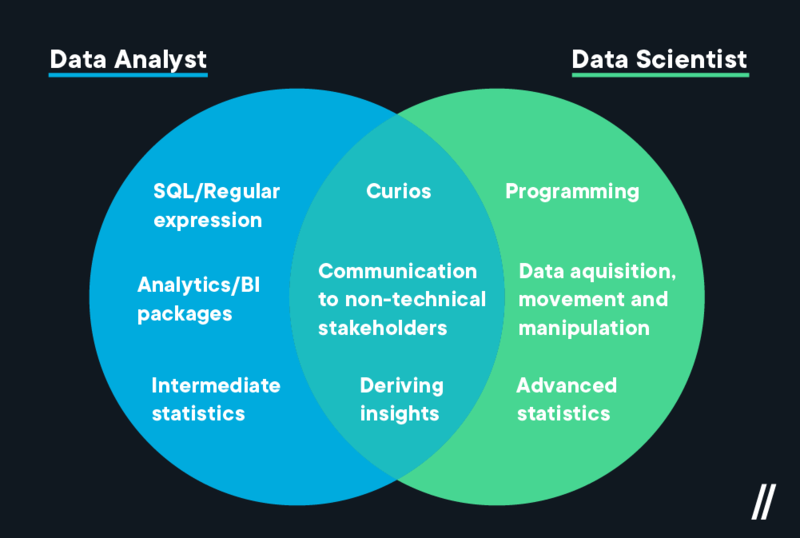 Data Analyst

Data Scientist

SQL/Regular expression

Analytics/BI packages

Intermediate statistics

Curios

Communication to non-technical stakeholders

Deriving insights

Programming

Data aquisition, movement and manipulation

Advanced statistics

//